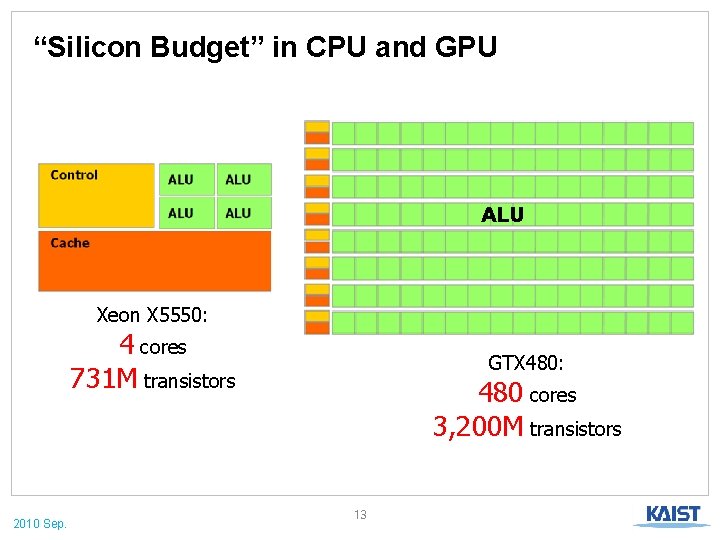 “Silicon Budget” in CPU and GPU

Control

ALU ALU

ALU ALU

Cache

Xeon X5550:
4 cores
731M transistors

ALU

GTX480:
480 cores
3,200M transistors

2010 Sep.

13

KAIST